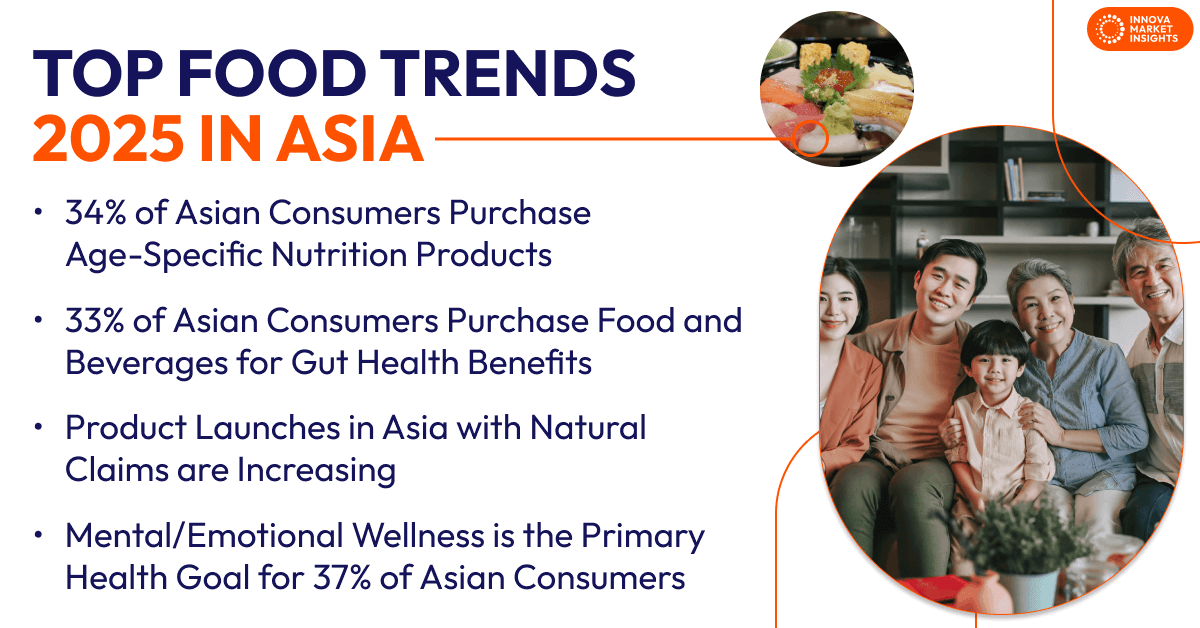 INNOVA MARKET INSIGHTS

TOP FOOD TRENDS 2025 IN ASIA

• 34% of Asian Consumers Purchase Age-Specific Nutrition Products

• 33% of Asian Consumers Purchase Food and Beverages for Gut Health Benefits

• Product Launches in Asia with Natural Claims are Increasing

• Mental/Emotional Wellness is the Primary Health Goal for 37% of Asian Consumers